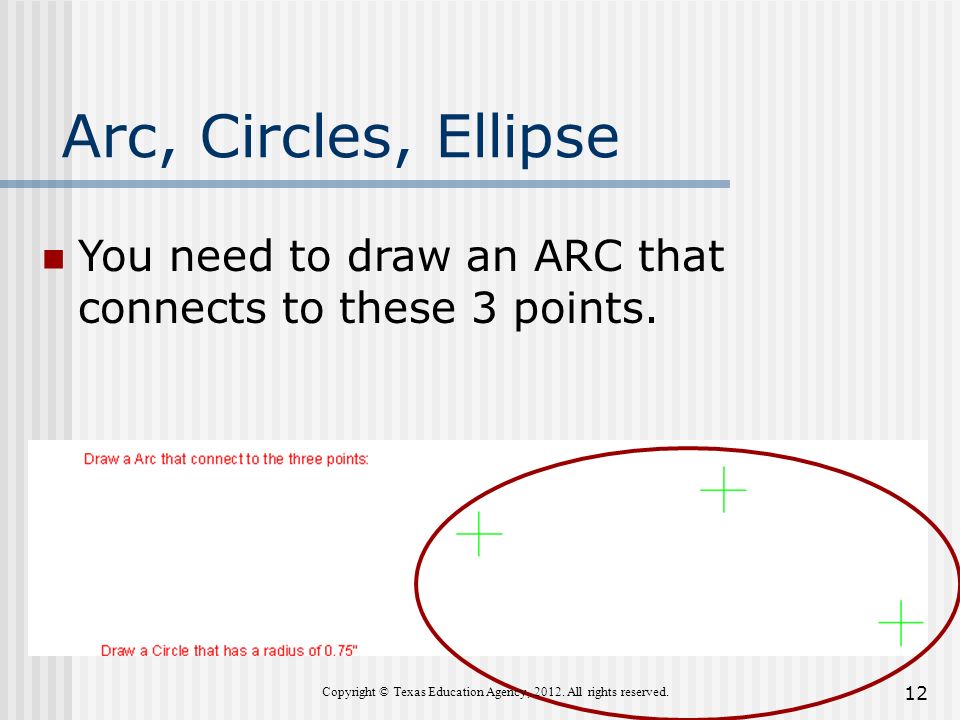 Arc, Circles, Ellipse

You need to draw an ARC that connects to these 3 points.

Draw a Arc that connect to the three points:

Draw a Circle that has a radius of 0.75"

Copyright © Texas Education Agency, 2012. All rights reserved.

12